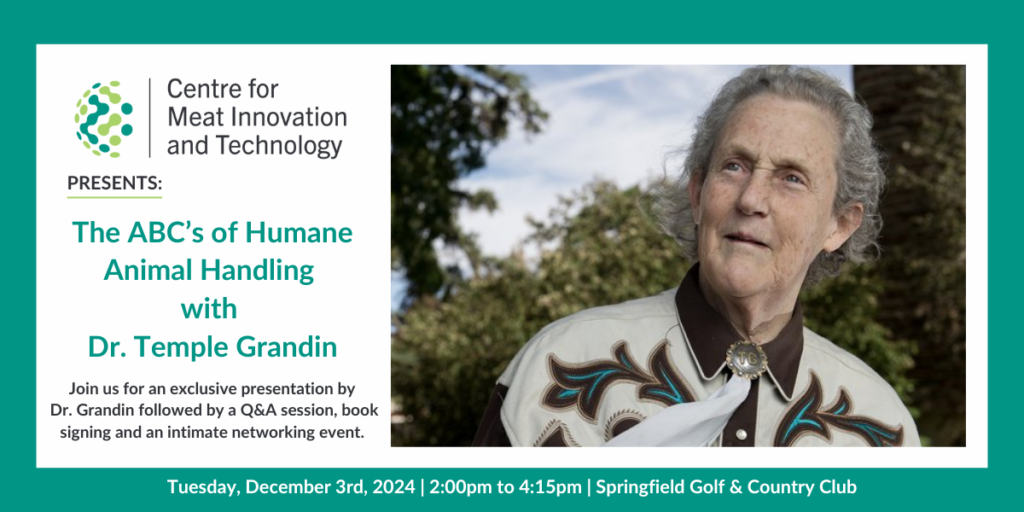 Centre for Meat Innovation and Technology

PRESENTS:

The ABC's of Humane Animal Handling with Dr. Temple Grandin

Join us for an exclusive presentation by Dr. Grandin followed by a Q&A session, book signing and an intimate networking event.

Tuesday, December 3rd, 2024 | 2:00pm to 4:15pm | Springfield Golf & Country Club